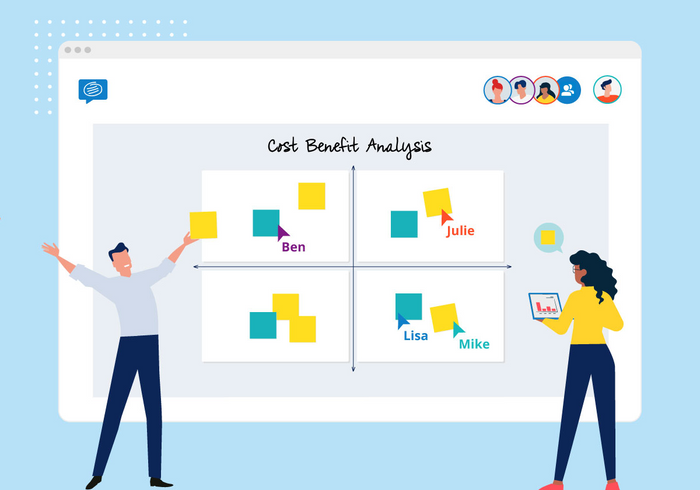 Cost Benefit Analysis

Ben

Julie

Lisa

Mike